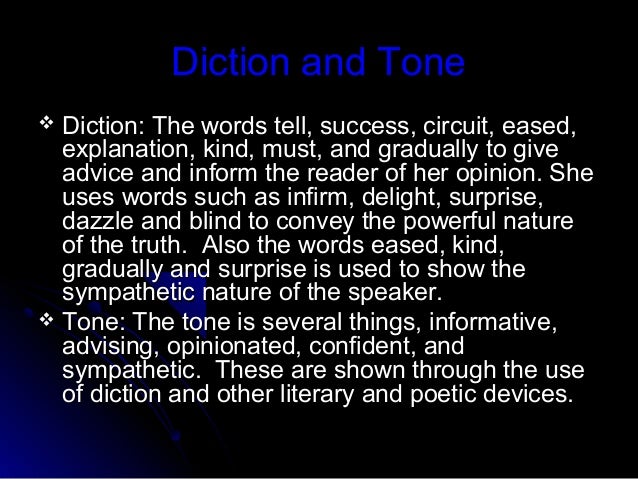 Diction and Tone

❖ Diction: The words tell, success, circuit, eased, explanation, kind, must, and gradually to give advice and inform the reader of her opinion. She uses words such as infirm, delight, surprise, dazzle and blind to convey the powerful nature of the truth.  Also the words eased, kind, gradually and surprise is used to show the sympathetic nature of the speaker.

❖ Tone: The tone is several things, informative, advising, opinionated, confident, and sympathetic.  These are shown through the use of diction and other literary and poetic devices.